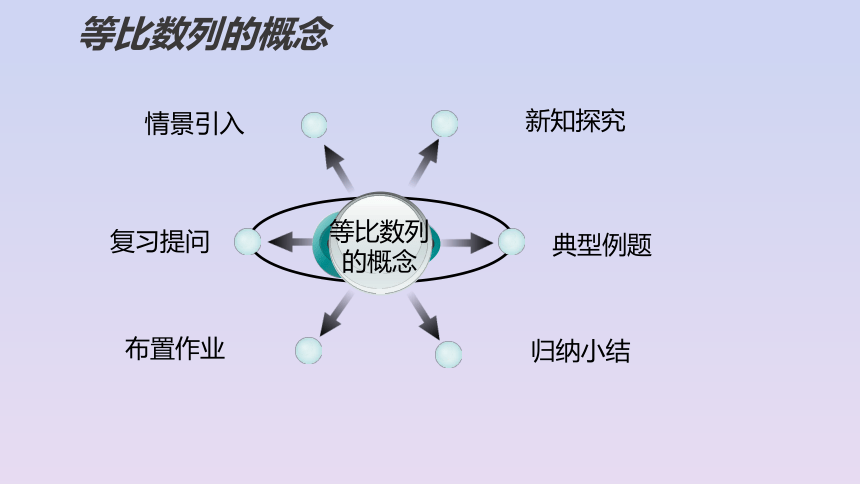 等比数列的概念

情景引入

新知探究

复习提问

等比数列的概念

典型例题

布置作业

归纳小结